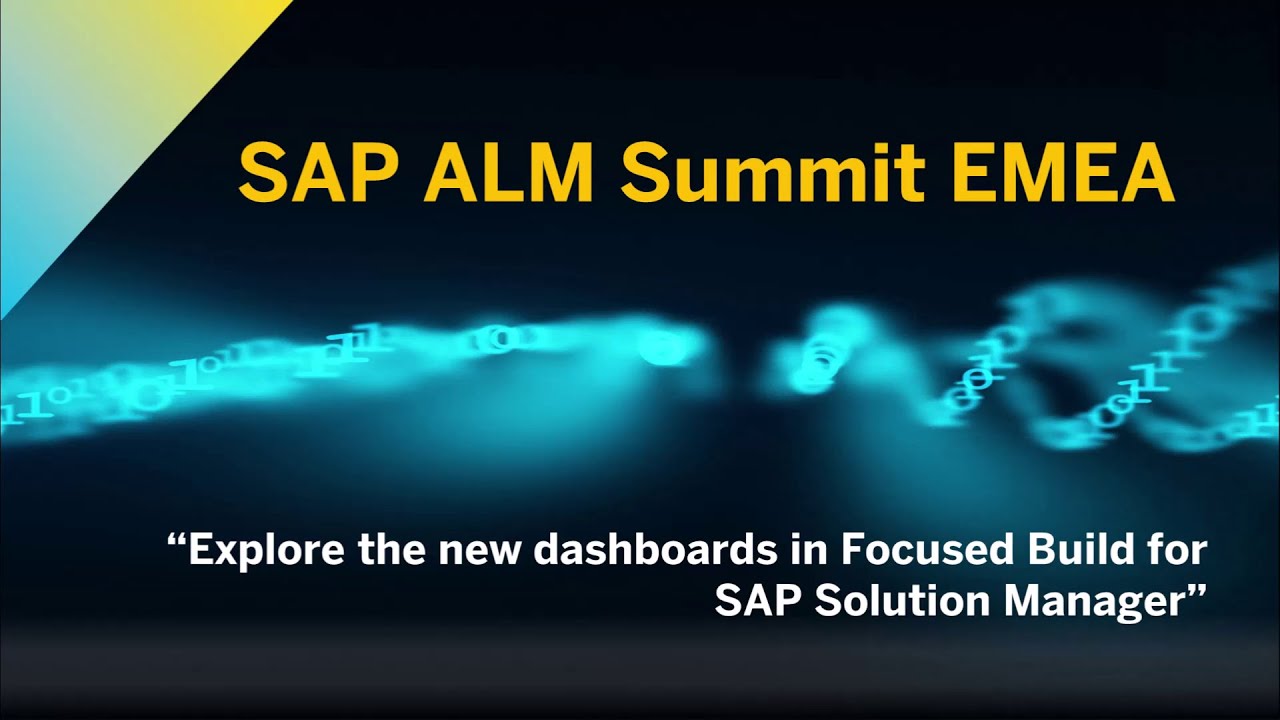 SAP ALM Summit EMEA

“Explore the new dashboards in Focused Build for SAP Solution Manager”